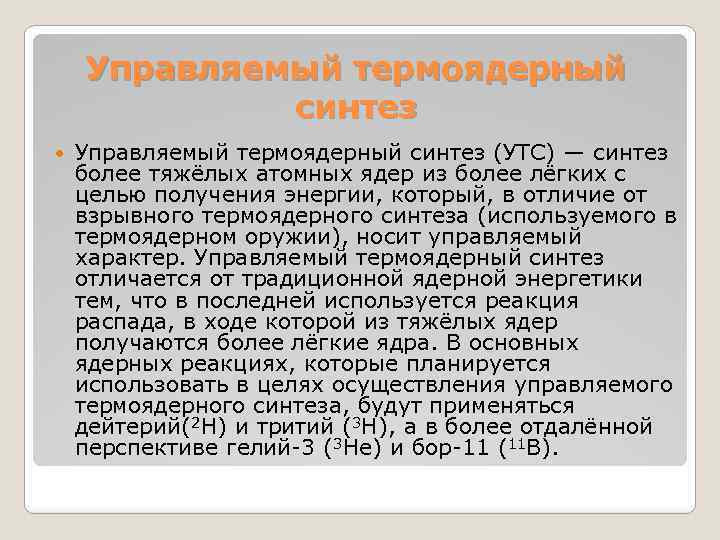 Управляемый термоядерный синтез

Управляемый термоядерный синтез (УТС) — синтез более тяжёлых атомных ядер из более лёгких с целью получения энергии, который, в отличие от взрывного термоядерного синтеза (используемого в термоядерном оружии), носит управляемый характер. Управляемый термоядерный синтез отличается от традиционной ядерной энергетики тем, что в последней используется реакция распада, в ходе которой из тяжёлых ядер получаются более лёгкие ядра. В основных ядерных реакциях, которые планируется использовать в целях осуществления управляемого термоядерного синтеза, будут применяться дейтерий($^2$H) и тритий ($^3$H), а в более отдалённой перспективе гелий-3 ($^3$He) и бор-11 ($^{11}$B).